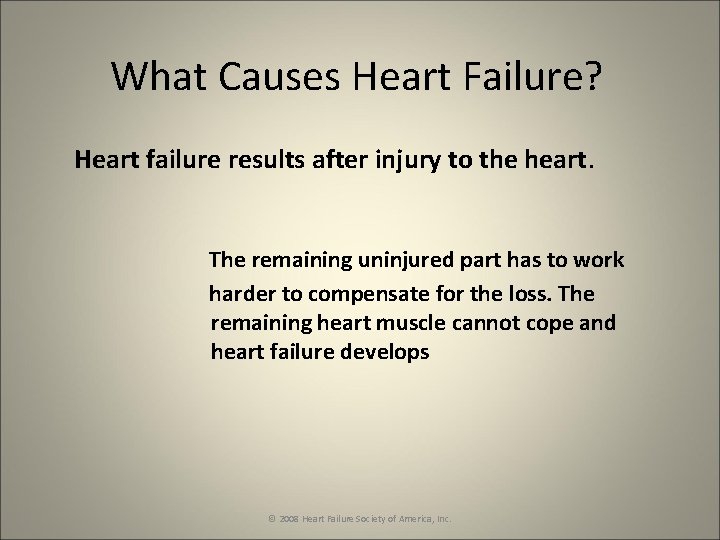 What Causes Heart Failure?

Heart failure results after injury to the heart.

The remaining uninjured part has to work harder to compensate for the loss. The remaining heart muscle cannot cope and heart failure develops

© 2008 Heart Failure Society of America, Inc.